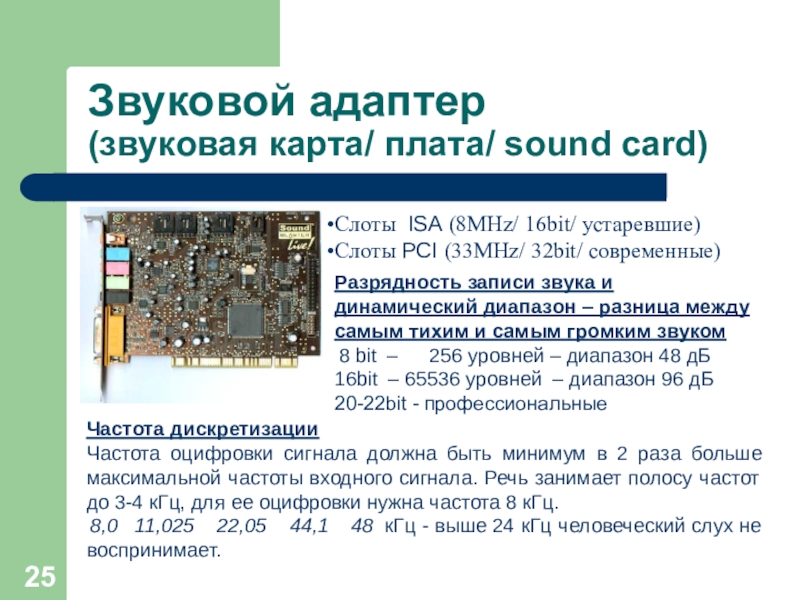 Звуковой адаптер
(звуковая карта/ плата/ sound card)

Sound BLASTER Live!

•Слоты ISA (8MHz/ 16bit/ устаревшие)
•Слоты PCI (33MHz/ 32bit/ современные)

Разрядность записи звука и динамический диапазон – разница между самым тихим и самым громким звуком
8 bit – 256 уровней – диапазон 48 дБ
16bit – 65536 уровней – диапазон 96 дБ
20-22bit - профессиональные

Частота дискретизации
Частота оцифровки сигнала должна быть минимум в 2 раза больше максимальной частоты входного сигнала. Речь занимает полосу частот до 3-4 кГц, для ее оцифровки нужна частота 8 кГц.
8,0 11,025 22,05 44,1 48 кГц - выше 24 кГц человеческий слух не воспринимает.

25